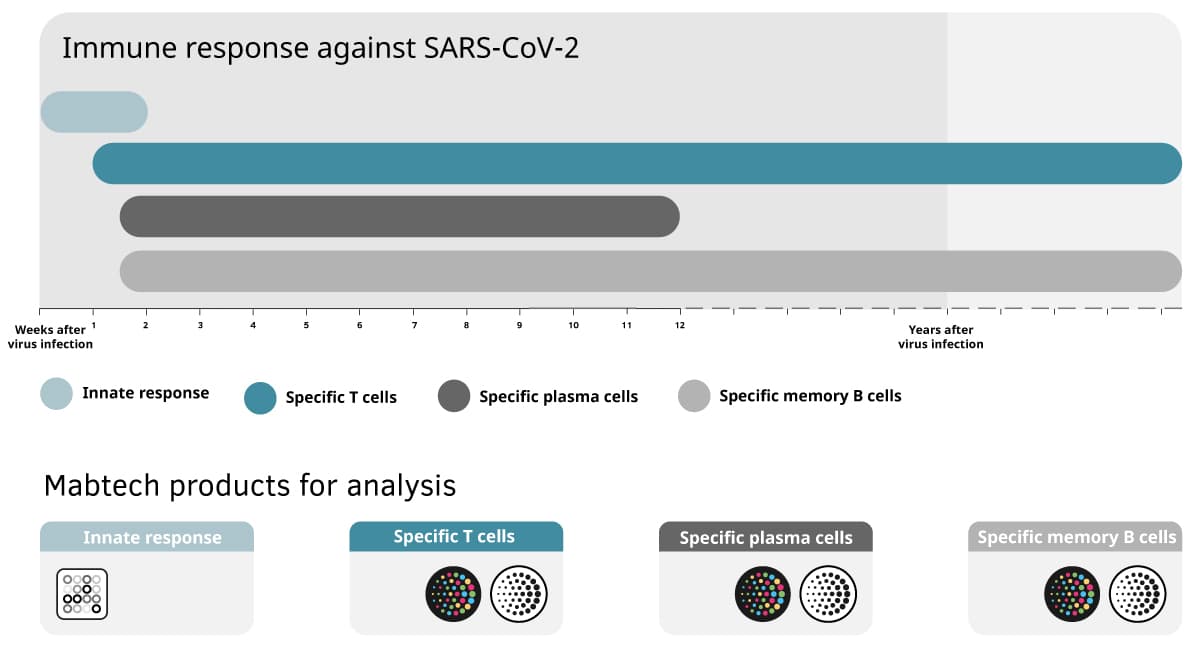 Immune response against SARS-CoV-2

Weeks after virus infection 1 2 3 4 5 6 7 8 9 10 11 12

Years after virus infection

Innate response
Specific T cells
Specific plasma cells
Specific memory B cells

Mabtech products for analysis

Innate response

Specific T cells

Specific plasma cells

Specific memory B cells